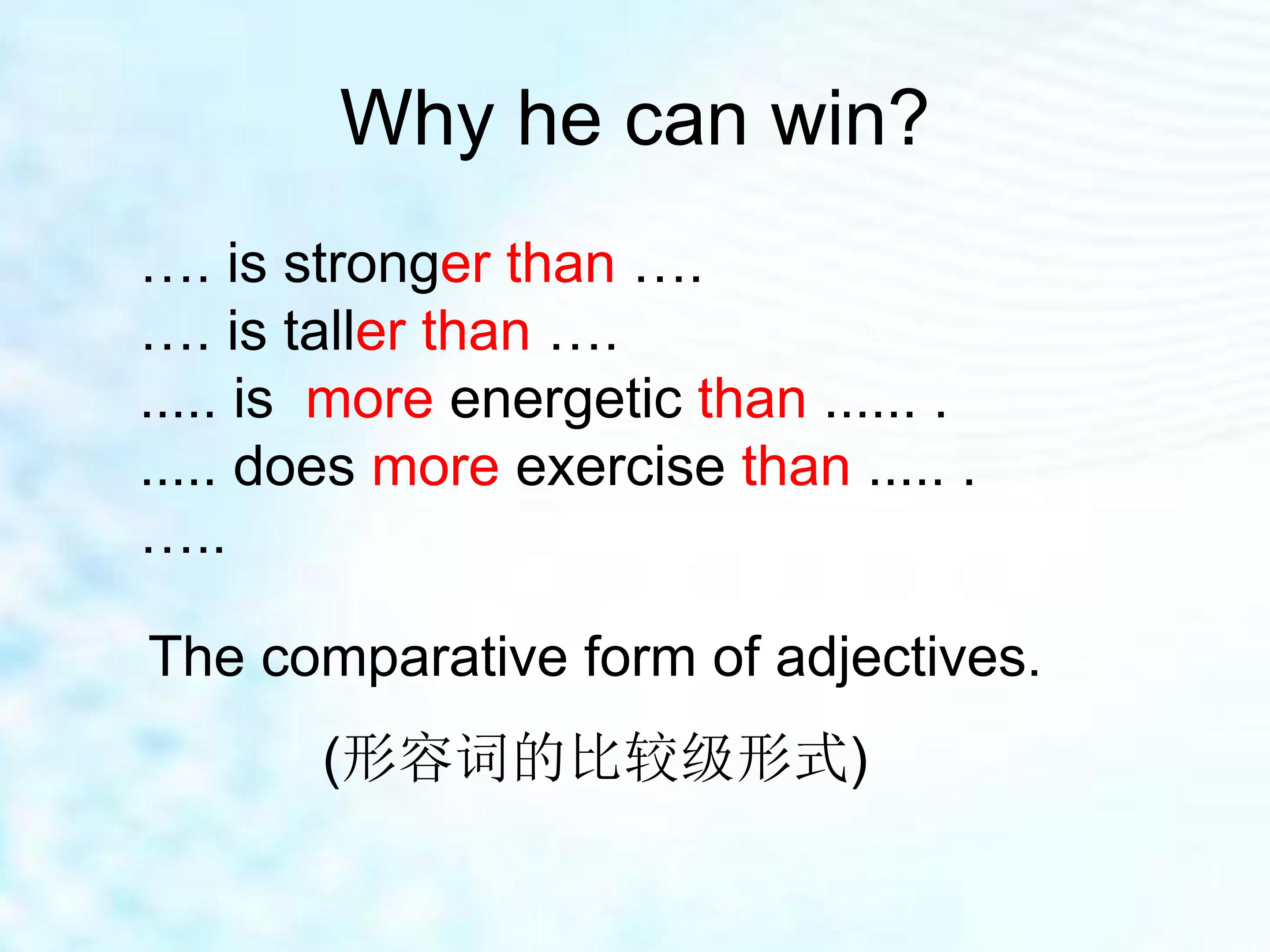 Why he can win?

…. is stronger than ….
…. is taller than ….
..... is  more energetic than ...... .
..... does more exercise than ..... .
…..

The comparative form of adjectives.

(形容词的比较级形式)